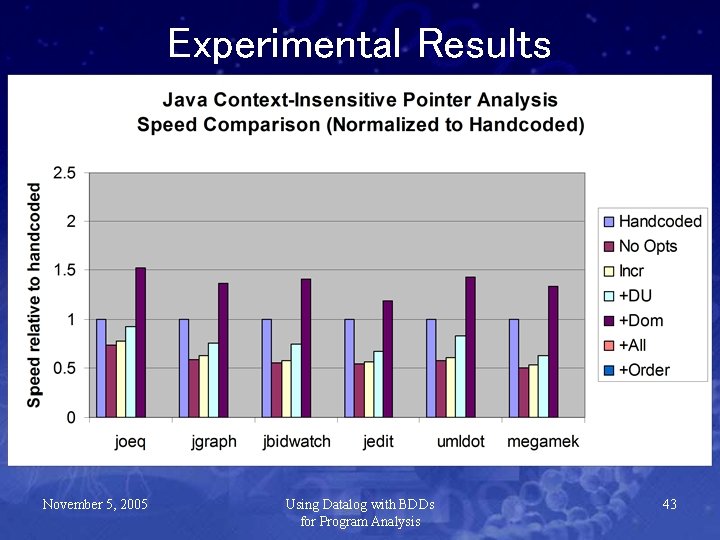 Experimental Results

Java Context-Insensitive Pointer Analysis
Speed Comparison (Normalized to Handcoded)

Speed relative to handcoded

2.5
2
1.5
1
0.5
0

joeq jgraph jbidwatch jedit umldot megamek

Handcoded
No Opts
Incr
+DU
+Dom
+All
+Order

November 5, 2005

Using Datalog with BDDs for Program Analysis

43